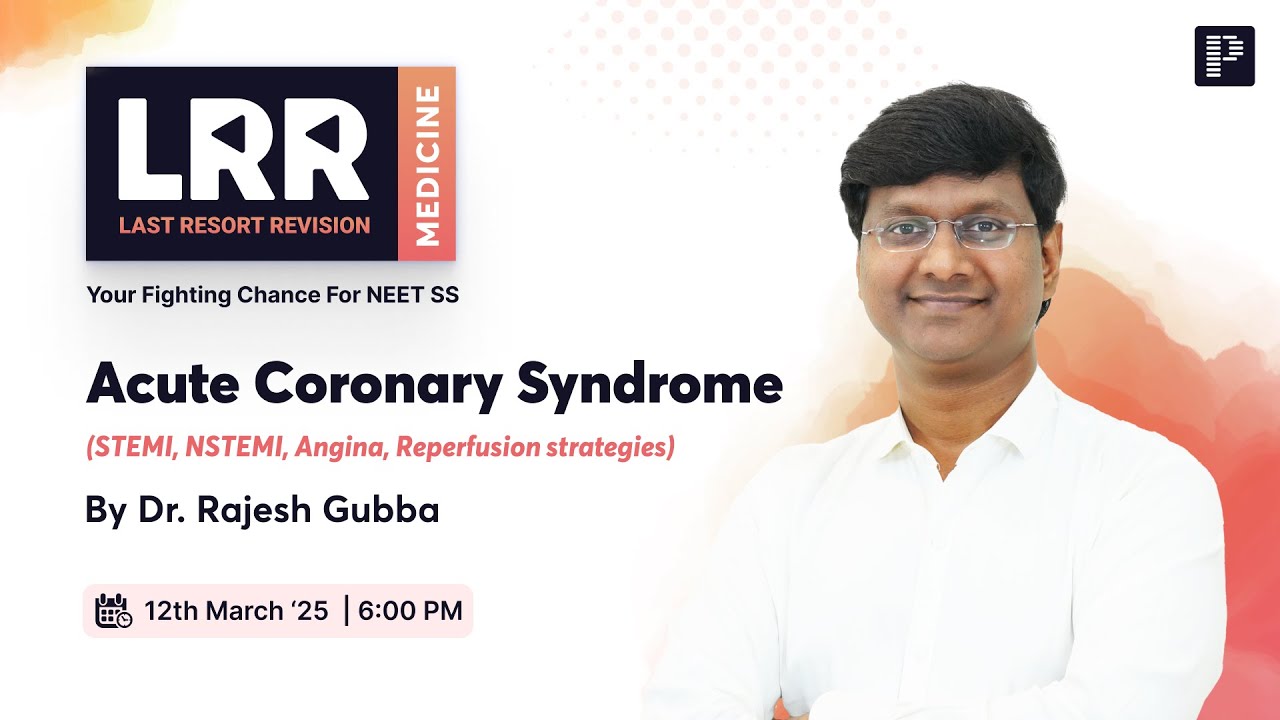 LRR
LAST RESORT REVISION
MEDICINE

Your Fighting Chance For NEET SS

Acute Coronary Syndrome

(STEMI, NSTEMI, Angina, Reperfusion strategies)

By Dr. Rajesh Gubba

12th March ‘25 | 6:00 PM